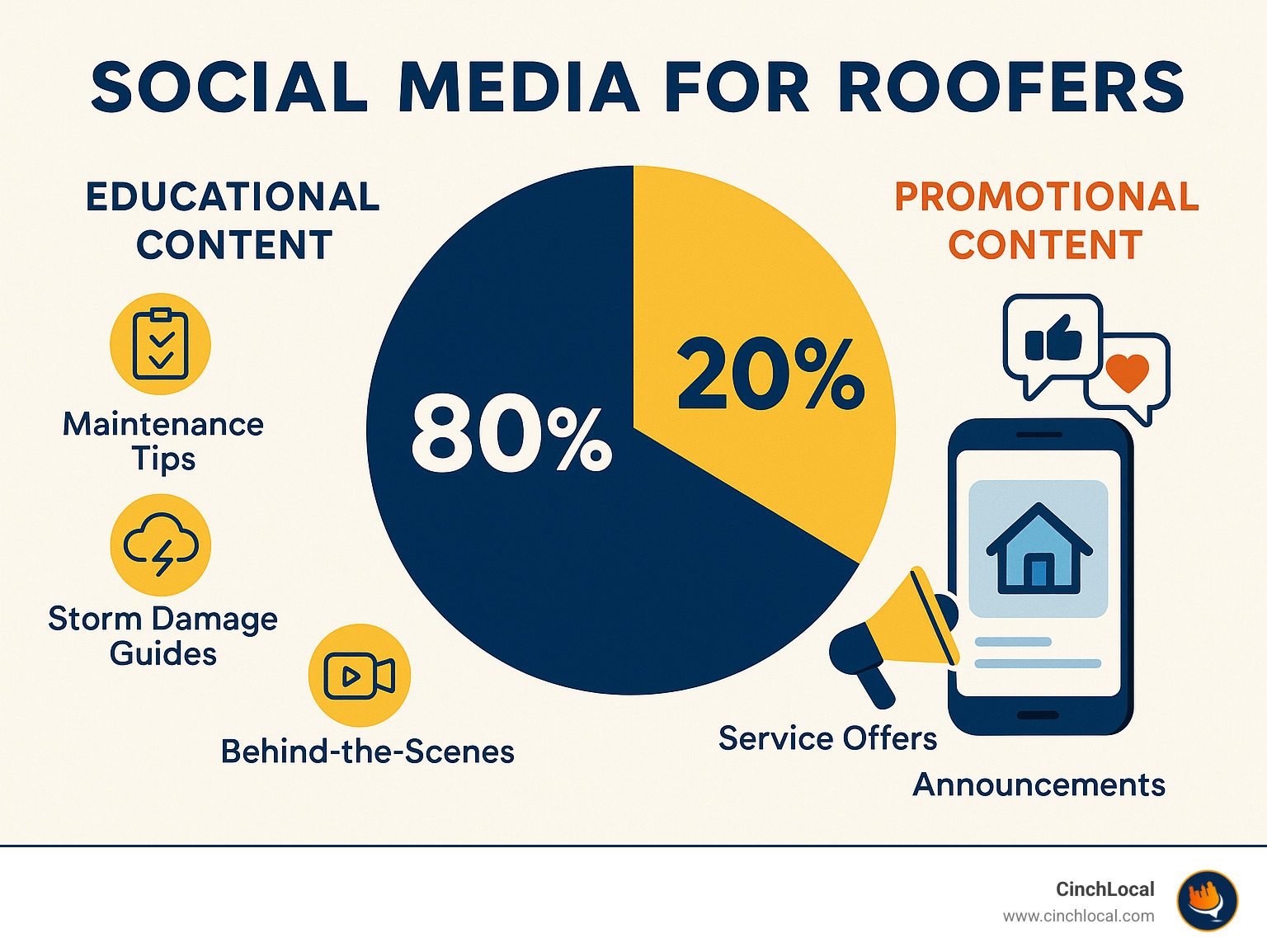 SOCIAL MEDIA FOR ROOFERS

EDUCATIONAL CONTENT

Maintenance Tips

Storm Damage Guides

Behind-the-Scenes

80%

20%

PROMOTIONAL CONTENT

Service Offers

Announcements

CinchLocal
www.cinchlocal.com